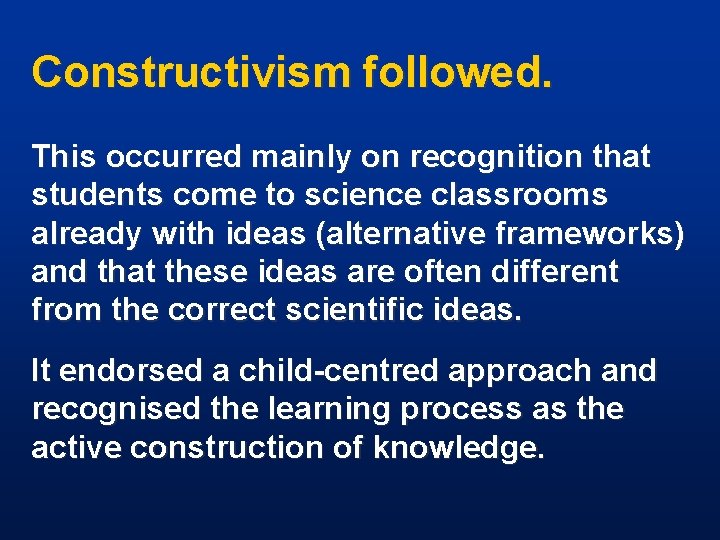 Constructivism followed.

This occurred mainly on recognition that students come to science classrooms already with ideas (alternative frameworks) and that these ideas are often different from the correct scientific ideas.

It endorsed a child-centred approach and recognised the learning process as the active construction of knowledge.